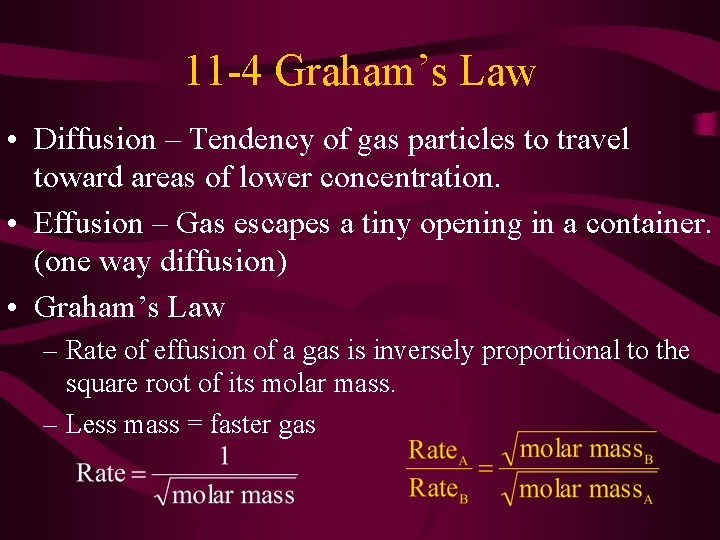 11-4 Graham’s Law

• Diffusion – Tendency of gas particles to travel toward areas of lower concentration.

• Effusion – Gas escapes a tiny opening in a container. (one way diffusion)

• Graham’s Law

– Rate of effusion of a gas is inversely proportional to the square root of its molar mass.

– Less mass = faster gas

$\text{Rate} = \frac{1}{\sqrt{\text{molar mass}}}$

$\frac{\text{Rate}_A}{\text{Rate}_B} = \frac{\sqrt{\text{molar mass}_B}}{\sqrt{\text{molar mass}_A}}$